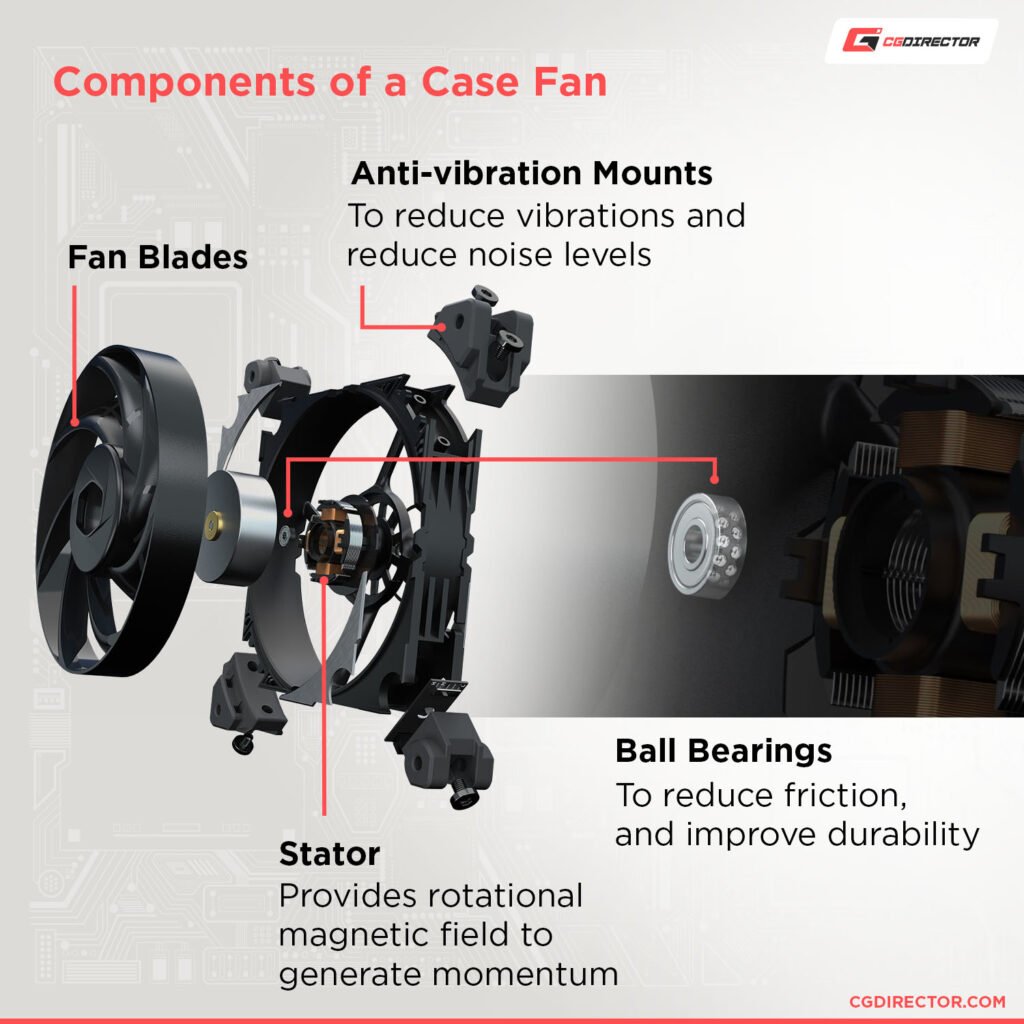 CGDIRECTOR

Components of a Case Fan

Anti-vibration Mounts
To reduce vibrations and reduce noise levels

Fan Blades

Ball Bearings
To reduce friction, and improve durability

Stator
Provides rotational magnetic field to generate momentum

CGDIRECTOR.COM